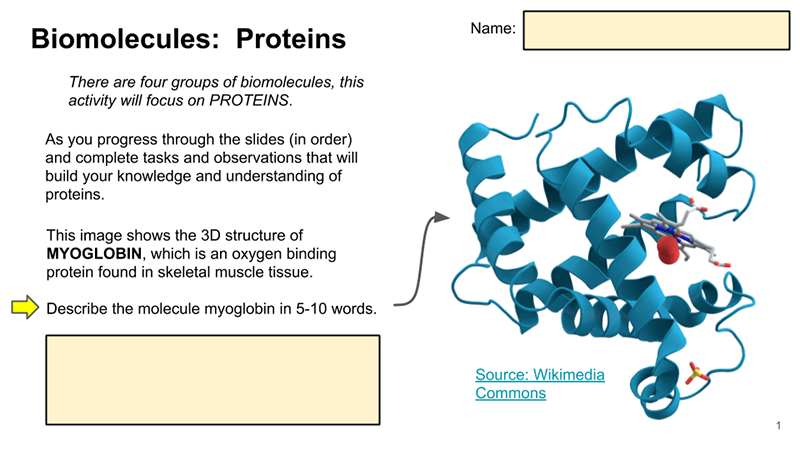 Biomolecules: Proteins

Name:

There are four groups of biomolecules, this activity will focus on PROTEINS.

As you progress through the slides (in order) and complete tasks and observations that will build your knowledge and understanding of proteins.

This image shows the 3D structure of MYOGLOBIN, which is an oxygen binding protein found in skeletal muscle tissue.

Describe the molecule myoglobin in 5-10 words.

Source: Wikimedia Commons

1